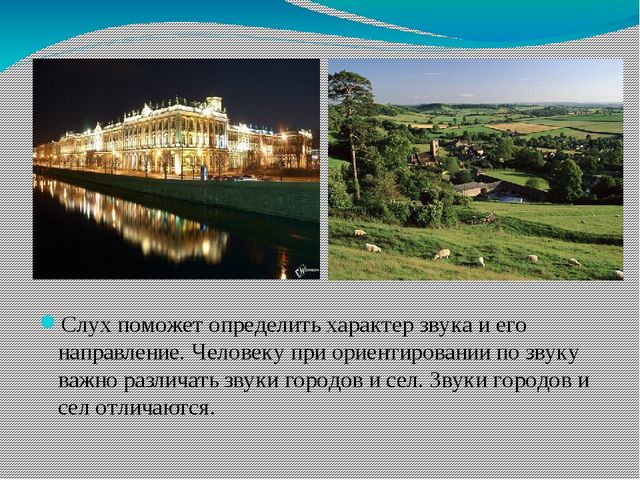 Слух поможет определить характер звука и его направление. Человеку при ориентировании по звуку важно различать звуки городов и сел. Звуки городов и сел отличаются.